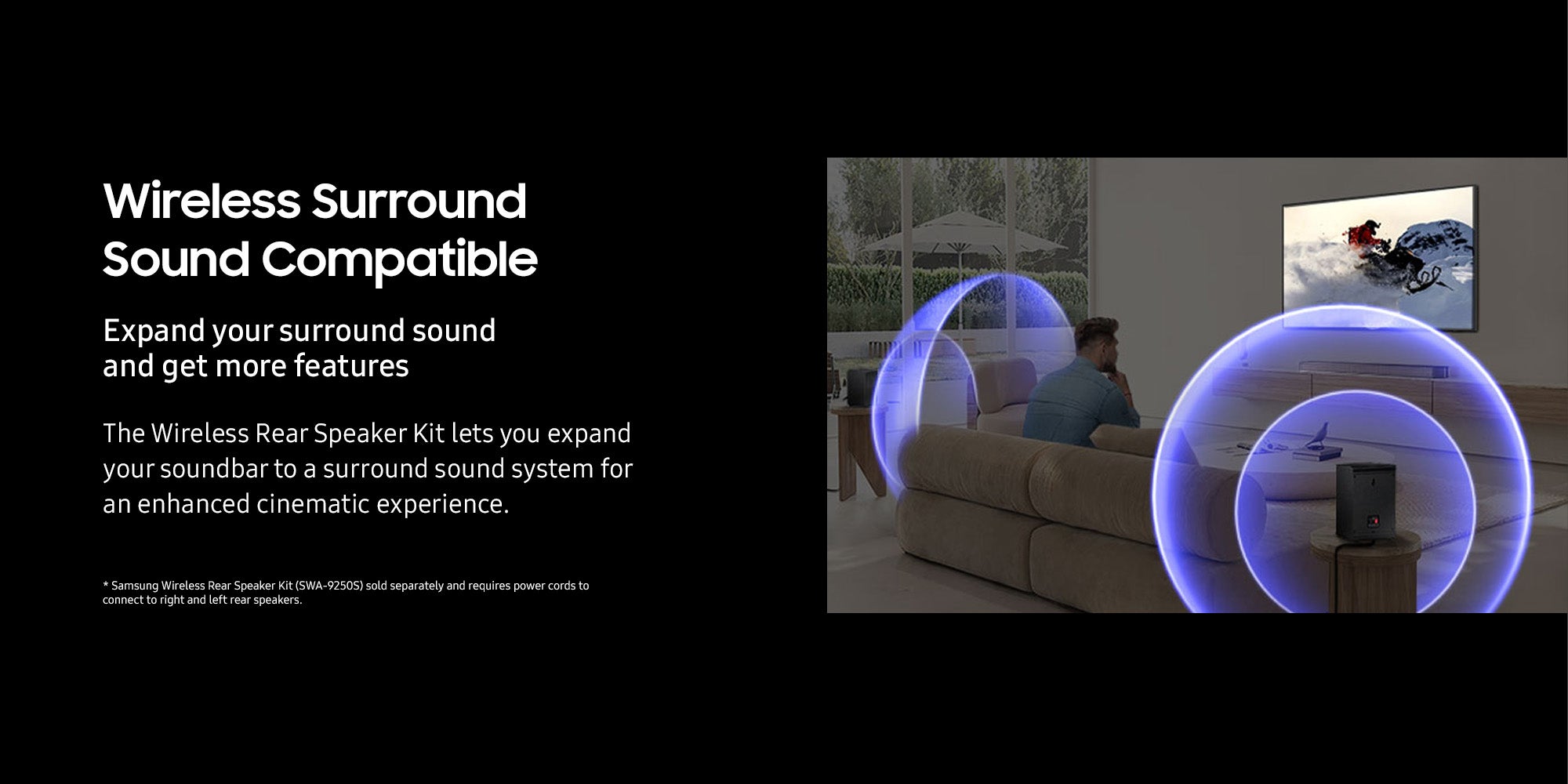 Wireless Surround Sound Compatible

Expand your surround sound and get more features

The Wireless Rear Speaker Kit lets you expand your soundbar to a surround sound system for an enhanced cinematic experience.

* Samsung Wireless Rear Speaker Kit (SWA-9250S) sold separately and requires power cords to connect to right and left rear speakers.